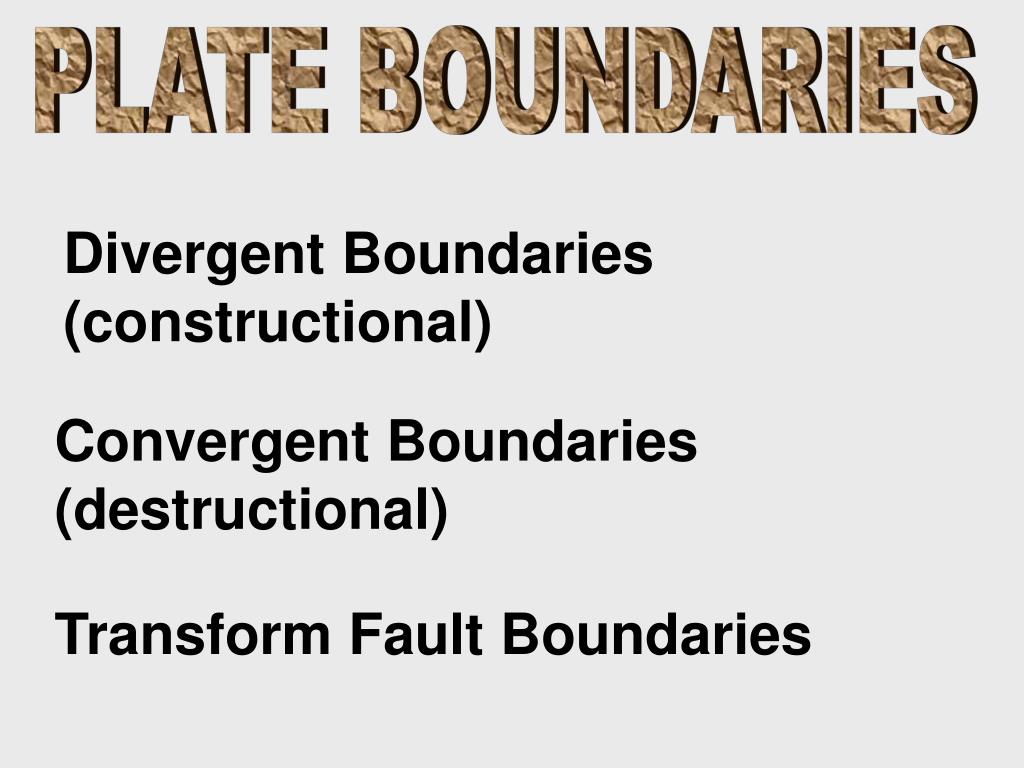 PLATE BOUNDARIES

Divergent Boundaries (constructional)

Convergent Boundaries (destructional)

Transform Fault Boundaries